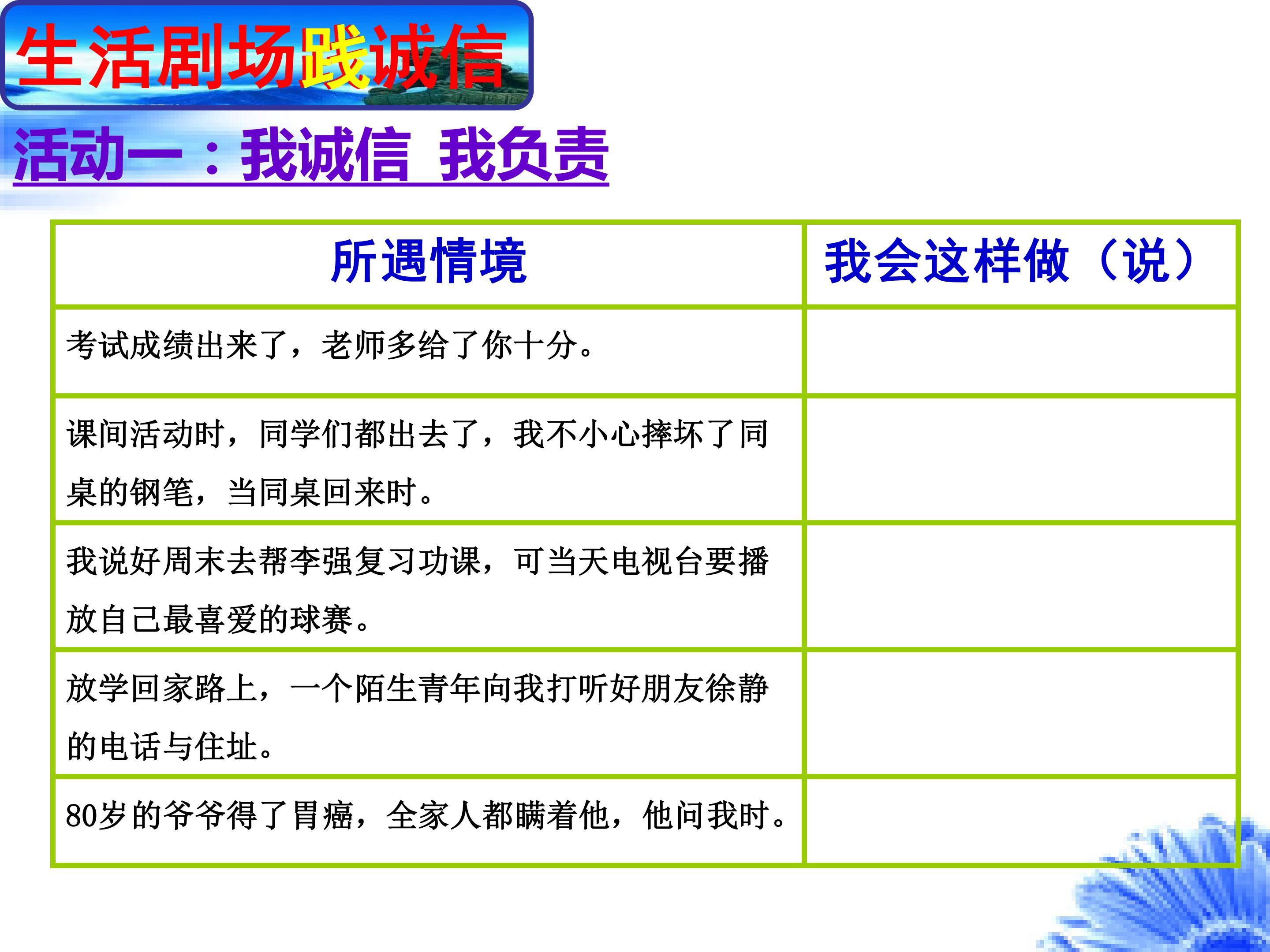 生活剧场践诚信

活动一：我诚信 我负责

| 所遇情境 | 我会这样做（说） |
|---|---|
| 考试成绩出来了，老师多给了你十分。 | |
| 课间活动时，同学们都出去了，我不小心摔坏了同桌的钢笔，当同桌回来时。 | |
| 我说好周末去帮李强复习功课，可当天电视台要播放自己最喜爱的球赛。 | |
| 放学回家路上，一个陌生青年向我打听好朋友徐静的电话与住址。 | |
| 80岁的爷爷得了胃癌，全家人都瞒着他，他问我时。 | |